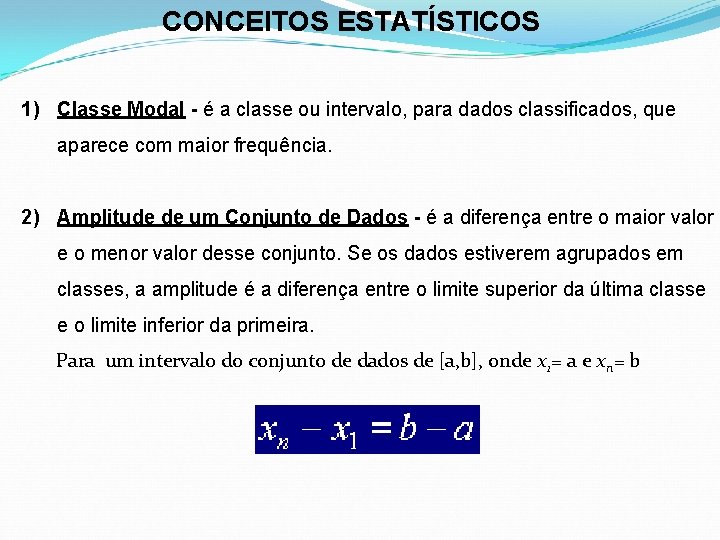 CONCEITOS ESTATÍSTICOS

1) Classe Modal - é a classe ou intervalo, para dados classificados, que aparece com maior frequência.

2) Amplitude de um Conjunto de Dados - é a diferença entre o maior valor e o menor valor desse conjunto. Se os dados estiverem agrupados em classes, a amplitude é a diferença entre o limite superior da última classe e o limite inferior da primeira.

Para um intervalo do conjunto de dados de [a,b], onde $x_1$= a e $x_n$= b

$x_n - x_1 = b - a$